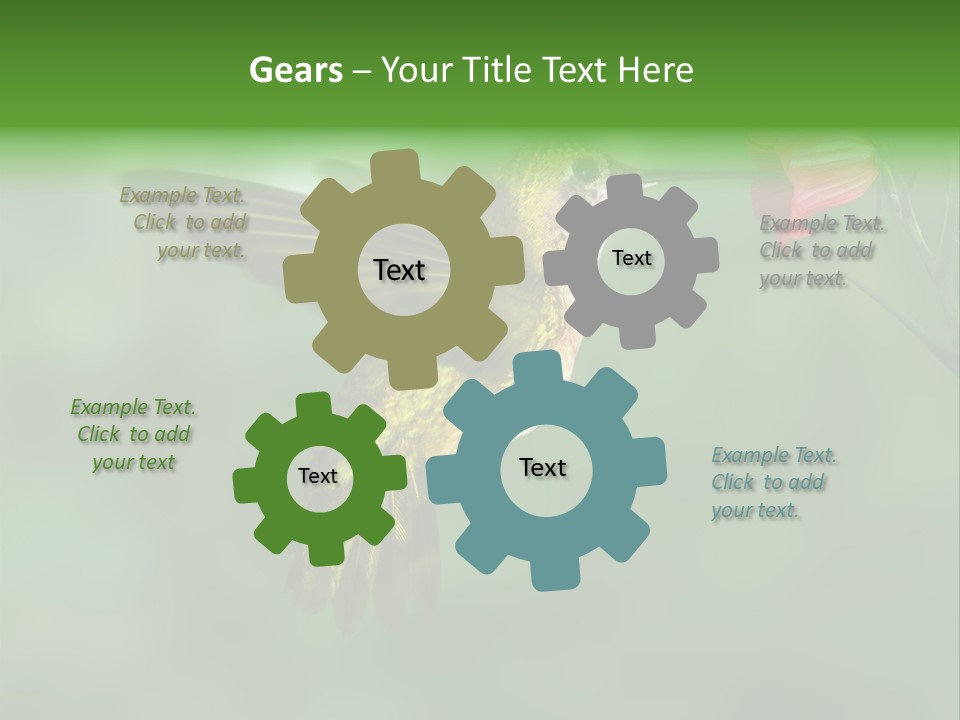 Gears – Your Title Text Here

Example Text. Click to add your text.

Text

Text

Example Text. Click to add your text.

Example Text. Click to add your text

Text

Text

Example Text. Click to add your text.